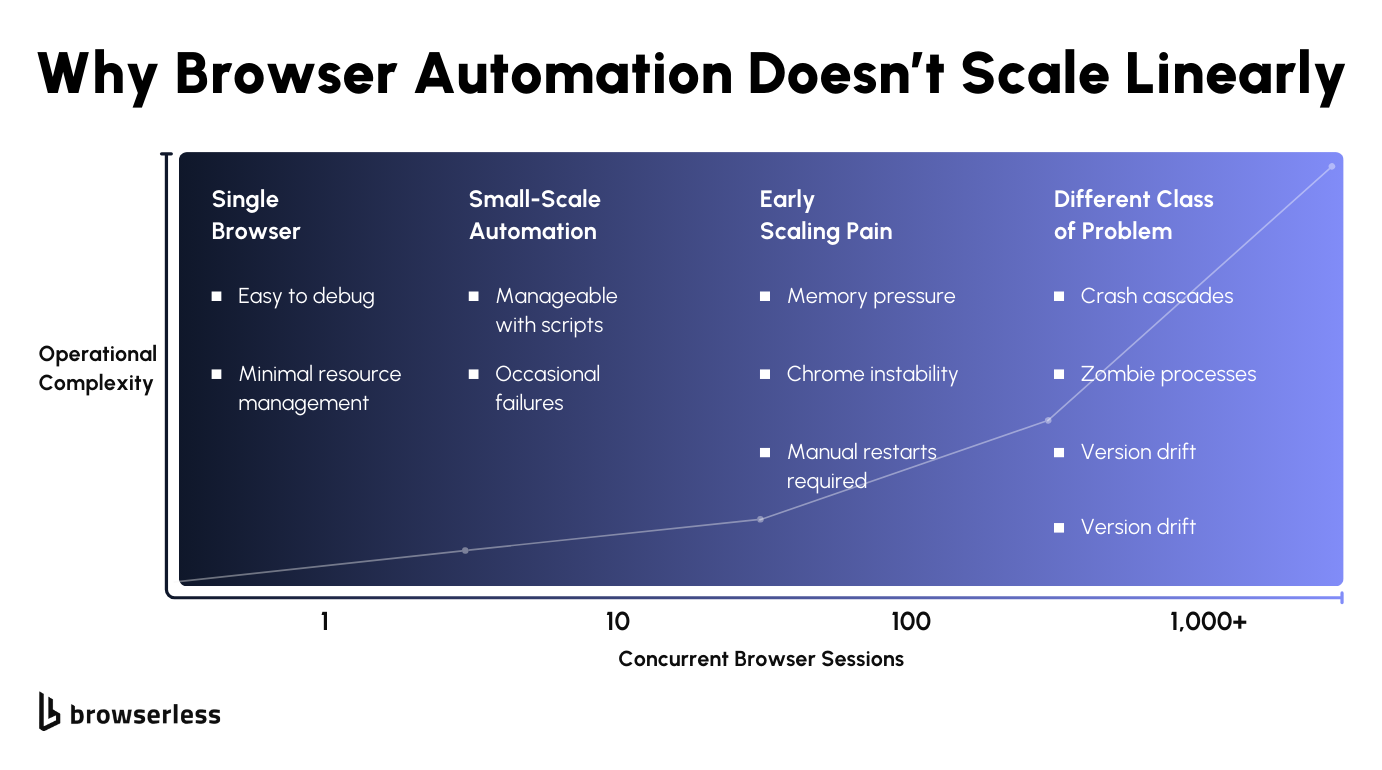 Why Browser Automation Doesn't Scale Linearly

Operational Complexity

Single Browser

▪ Easy to debug

▪ Minimal resource management

Small-Scale Automation

▪ Manageable with scripts

▪ Occasional failures

Early Scaling Pain

▪ Memory pressure

▪ Chrome instability

▪ Manual restarts required

Different Class of Problem

▪ Crash cascades

▪ Zombie processes

▪ Version drift

▪ Version drift

1

10

100

1,000+

Concurrent Browser Sessions

browserless